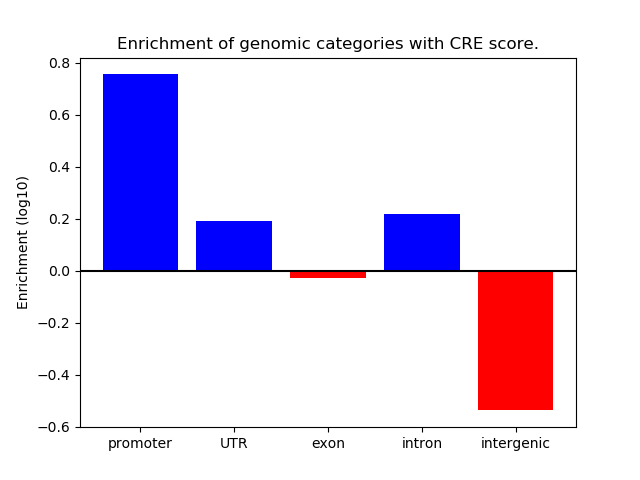 Enrichment of genomic categories with CRE score.

Enrichment (log10)

0.8
0.6
0.4
0.2
0.0
−0.2
−0.4
−0.6

promoter
UTR
exon
intron
intergenic